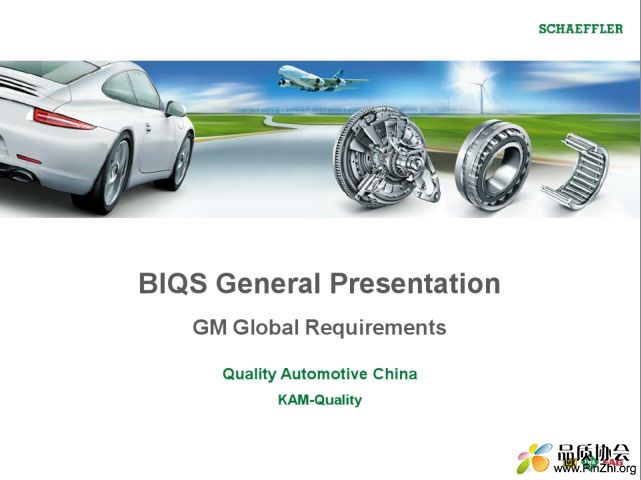 SCHAEFFLER

BIQS General Presentation

GM Global Requirements

Quality Automotive China

KAM-Quality

品质协会
www.PinZhi.org